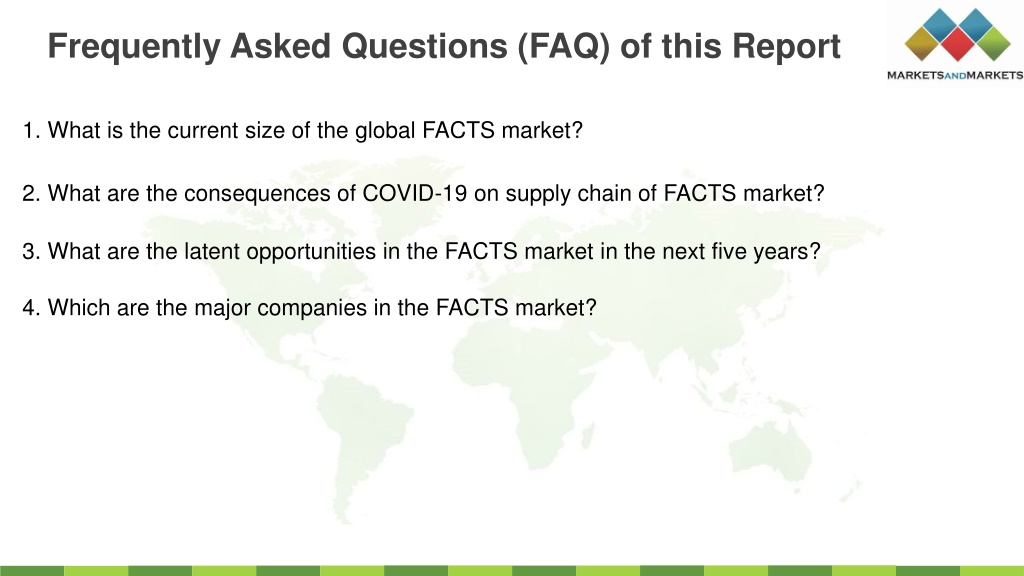 Frequently Asked Questions (FAQ) of this Report

MARKETSANDMARKETS

1. What is the current size of the global FACTS market?

2. What are the consequences of COVID-19 on supply chain of FACTS market?

3. What are the latent opportunities in the FACTS market in the next five years?

4. Which are the major companies in the FACTS market?